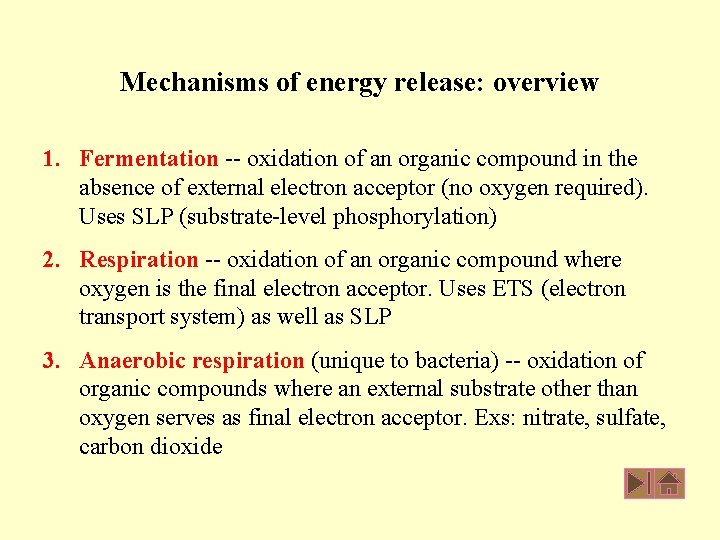 Mechanisms of energy release: overview

1. Fermentation -- oxidation of an organic compound in the absence of external electron acceptor (no oxygen required). Uses SLP (substrate-level phosphorylation)

2. Respiration -- oxidation of an organic compound where oxygen is the final electron acceptor. Uses ETS (electron transport system) as well as SLP

3. Anaerobic respiration (unique to bacteria) -- oxidation of organic compounds where an external substrate other than oxygen serves as final electron acceptor. Exs: nitrate, sulfate, carbon dioxide